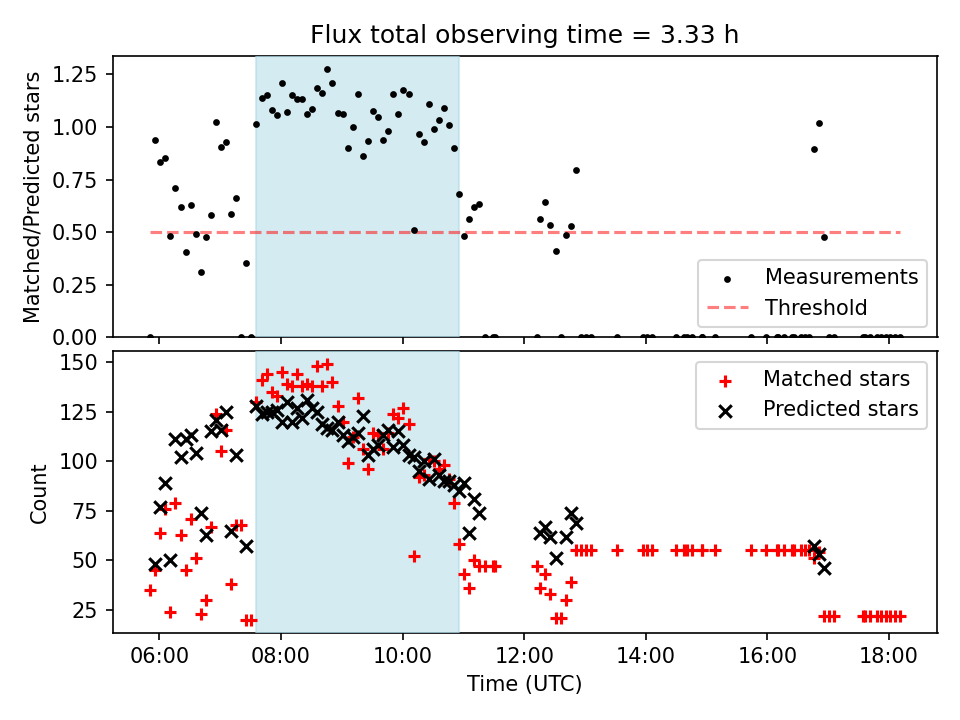 Flux total observing time = 3.33 h

Matched/Predicted stars

1.25
1.00
0.75
0.50
0.25
0.00

Measurements
Threshold

Count

150
125
100
75
50
25

Matched stars
Predicted stars

06:00
08:00
10:00
12:00
14:00
16:00
18:00

Time (UTC)